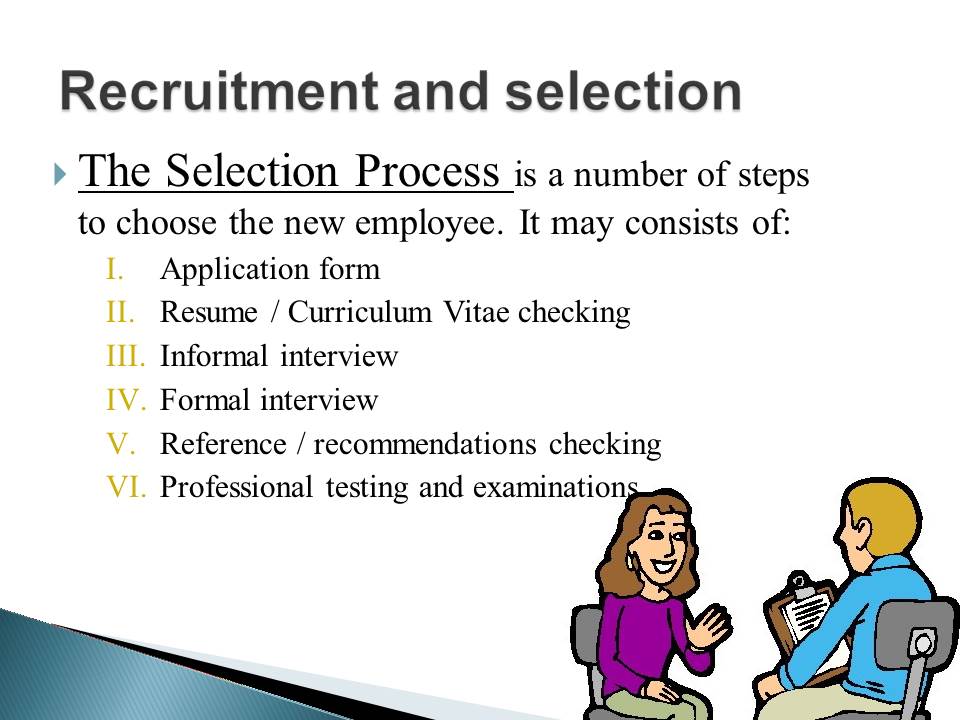 Recruitment and selection

The Selection Process is a number of steps to choose the new employee. It may consists of:

I. Application form
II. Resume / Curriculum Vitae checking
III. Informal interview
IV. Formal interview
V. Reference / recommendations checking
VI. Professional testing and examinations